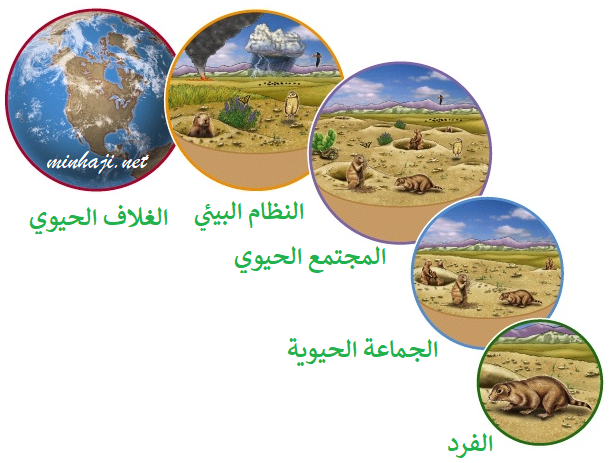 minhaji.net

الغلاف الحيوي

النظام البيئي

المجتمع الحيوي

الجماعة الحيوية

الفرد